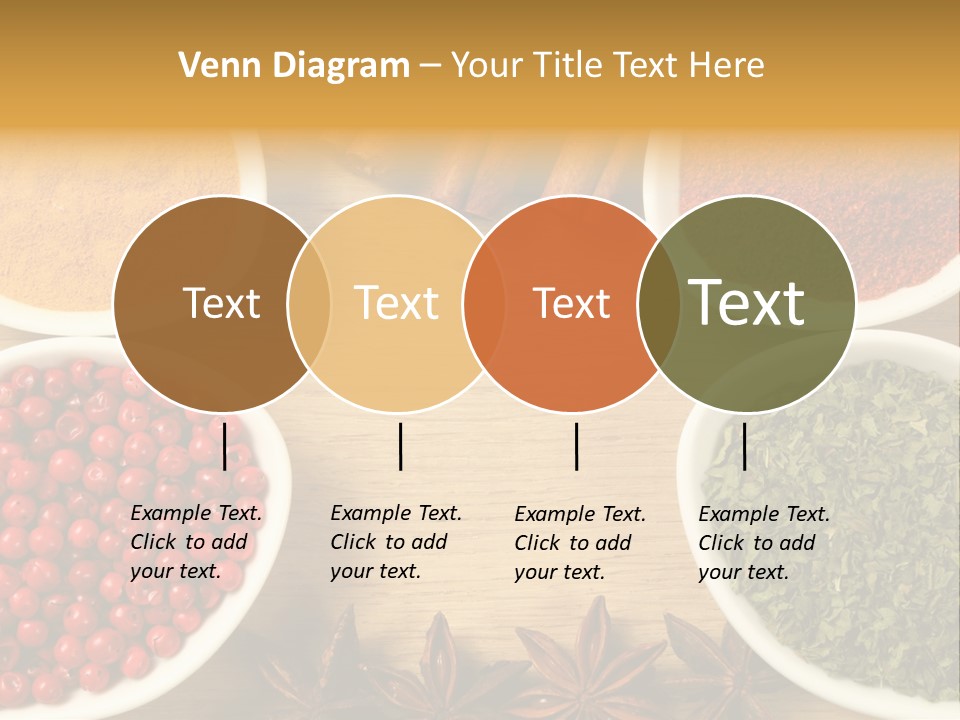 Venn Diagram – Your Title Text Here

Text

Text

Text

Text

Example Text. Click to add your text.

Example Text. Click to add your text.

Example Text. Click to add your text.

Example Text. Click to add your text.